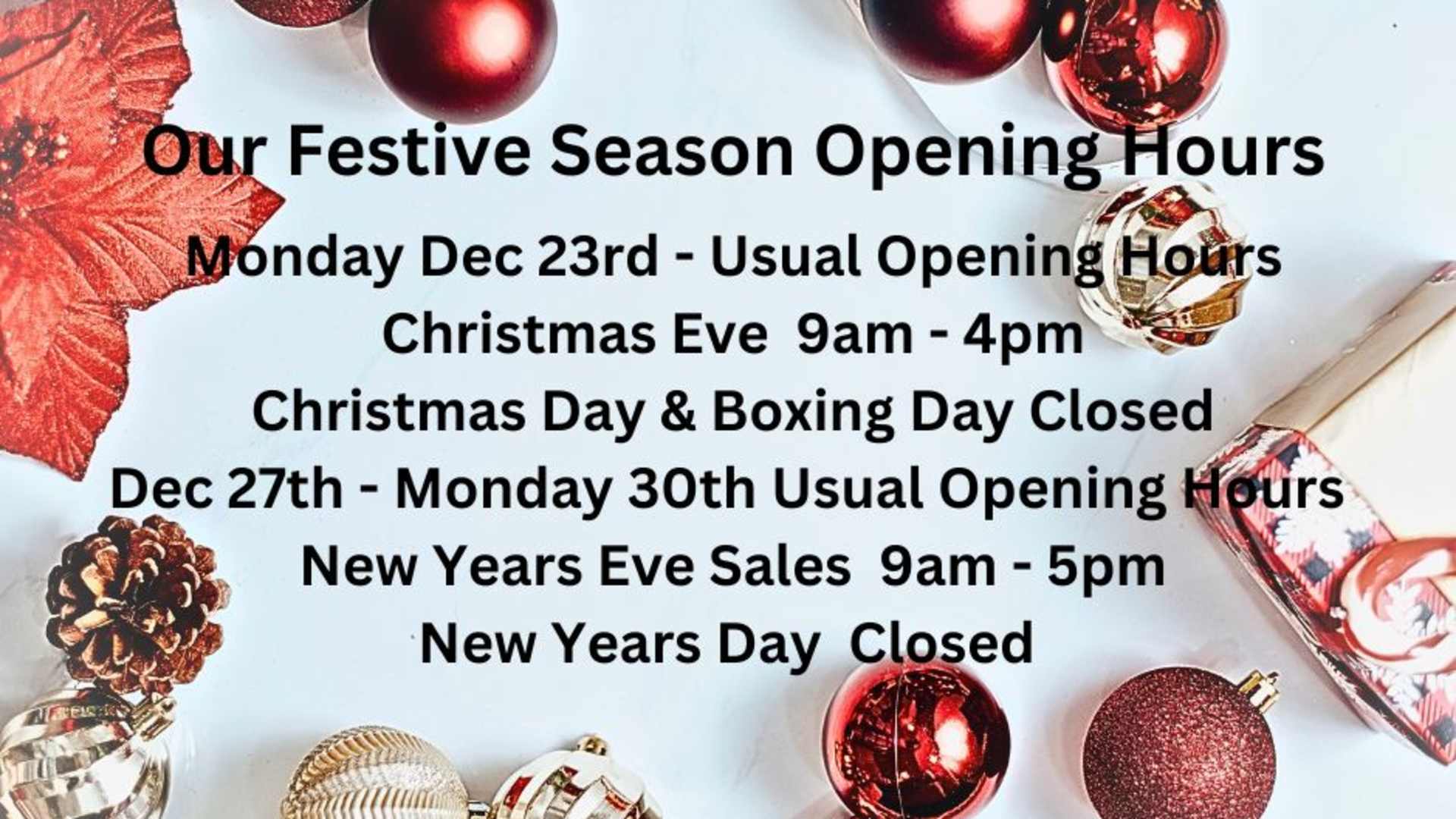 Our Festive Season Opening Hours

Monday Dec 23rd - Usual Opening Hours

Christmas Eve 9am - 4pm

Christmas Day & Boxing Day Closed

Dec 27th - Monday 30th Usual Opening Hours

New Years Eve Sales 9am - 5pm

New Years Day Closed